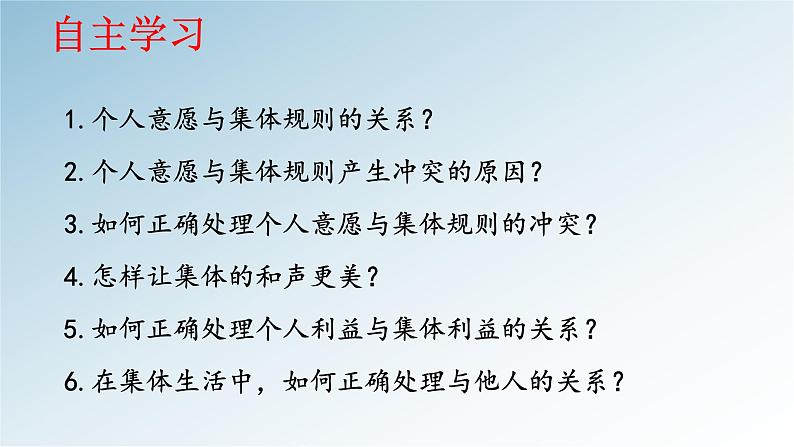 自主学习

1. 个人意愿与集体规则的关系？

2. 个人意愿与集体规则产生冲突的原因？

3. 如何正确处理个人意愿与集体规则的冲突？

4. 怎样让集体的和声更美？

5. 如何正确处理个人利益与集体利益的关系？

6. 在集体生活中，如何正确处理与他人的关系？